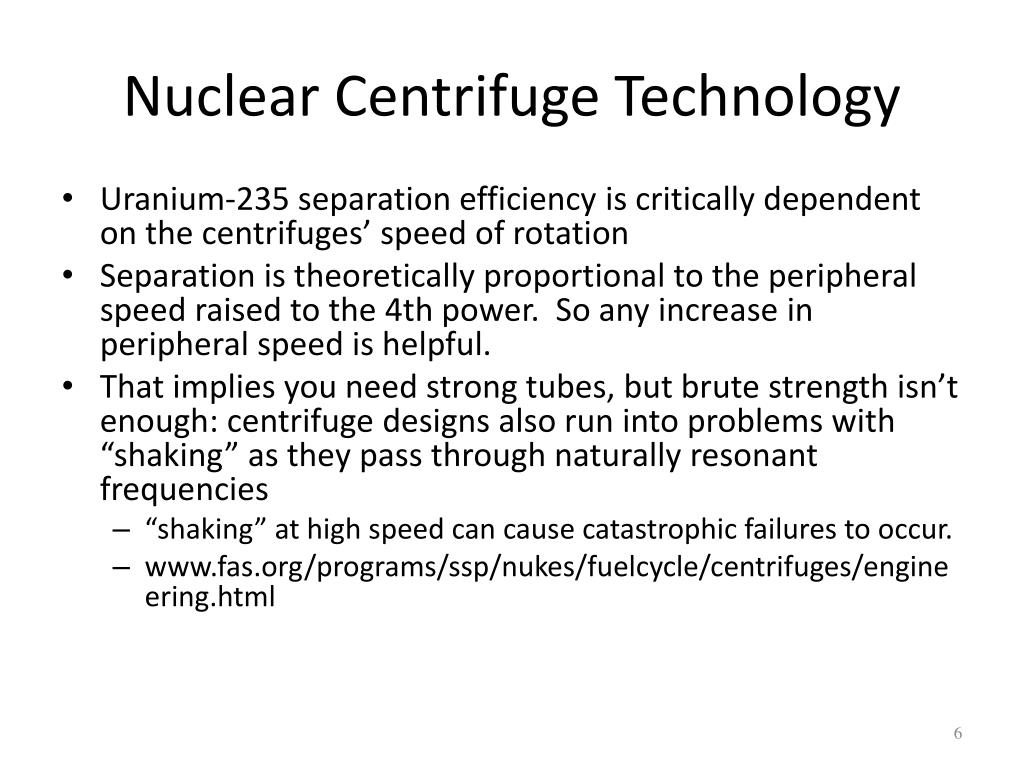 Nuclear Centrifuge Technology

• Uranium-235 separation efficiency is critically dependent on the centrifuges’ speed of rotation
• Separation is theoretically proportional to the peripheral speed raised to the 4th power. So any increase in peripheral speed is helpful.
• That implies you need strong tubes, but brute strength isn’t enough: centrifuge designs also run into problems with “shaking” as they pass through naturally resonant frequencies
– “shaking” at high speed can cause catastrophic failures to occur.
– www.fas.org/programs/ssp/nukes/fuelcycle/centrifuges/engineering.html

6